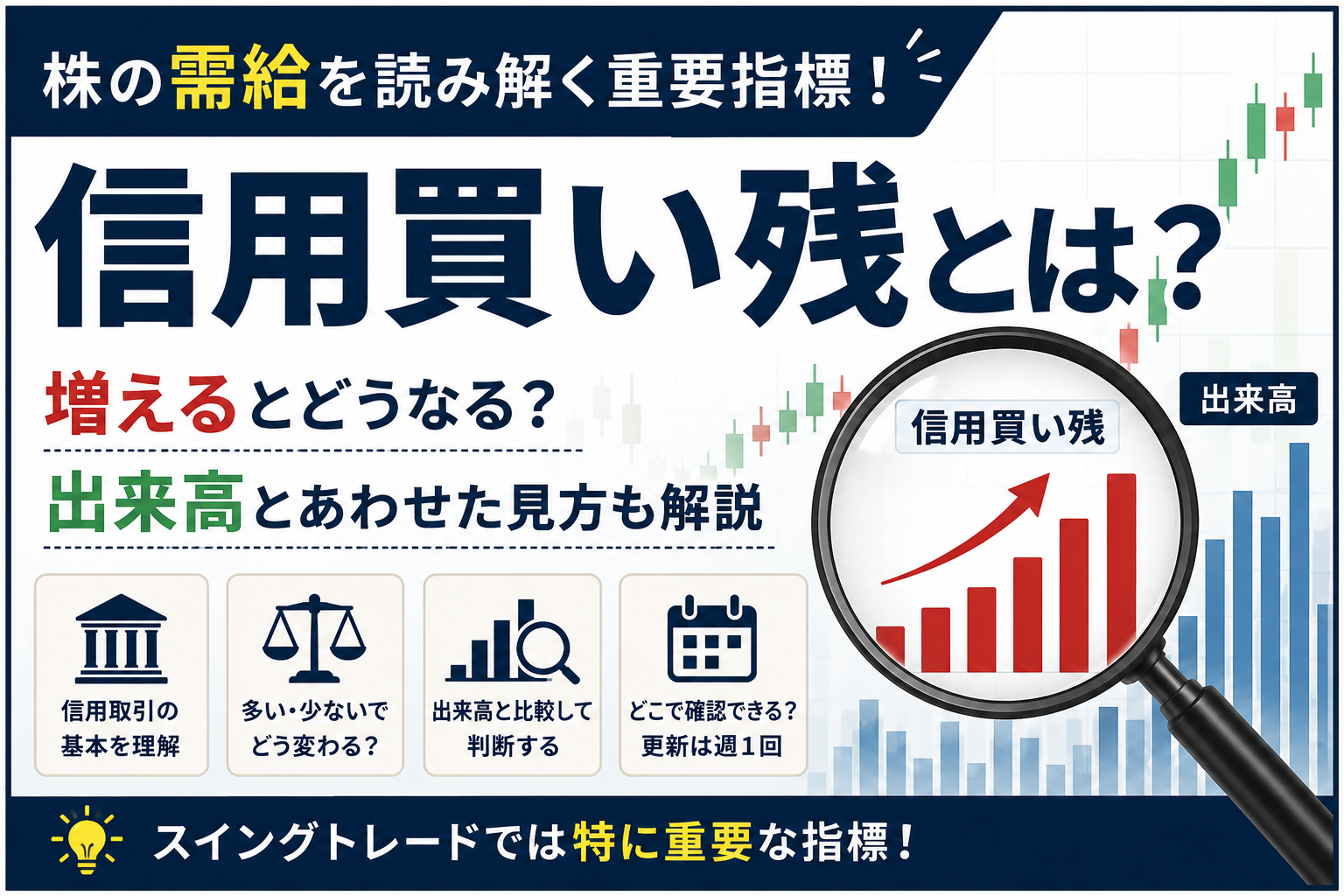 株の需給を読み解く重要指標！

信用買い残とは？

増えるとどうなる？

出来高とあわせた見方も解説

信用買い残

出来高

信用取引の基本を理解

多い・少ないでどう変わる？

出来高と比較して判断する

どこで確認できる？更新は週１回

スイングトレードでは特に重要な指標！